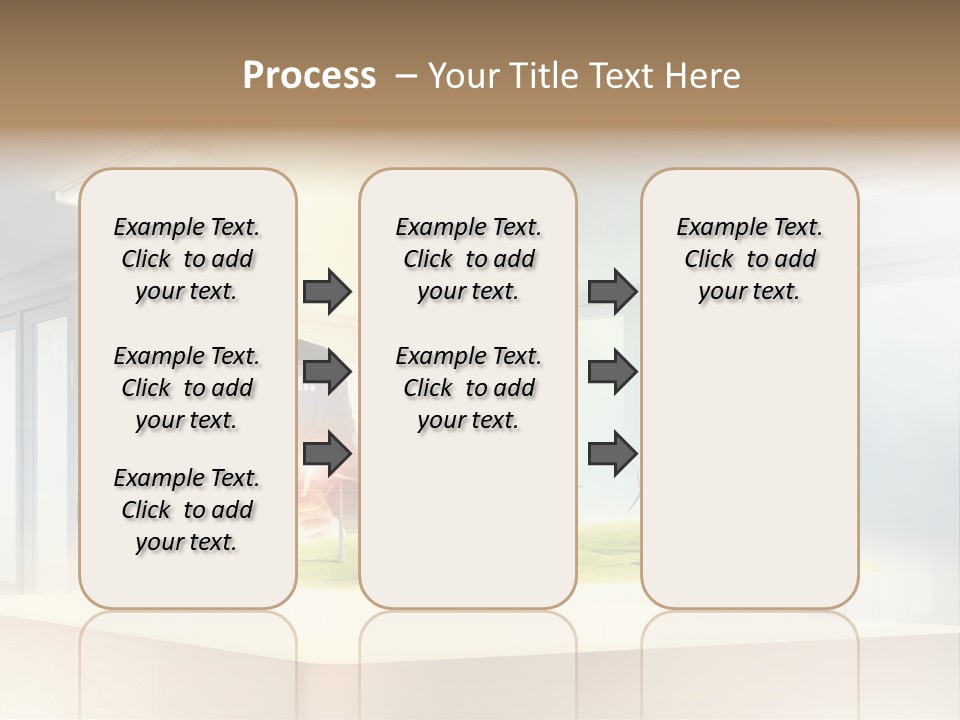 Process – Your Title Text Here

Example Text. Click to add your text.

Example Text. Click to add your text.

Example Text. Click to add your text.

Example Text. Click to add your text.

Example Text. Click to add your text.

Example Text. Click to add your text.